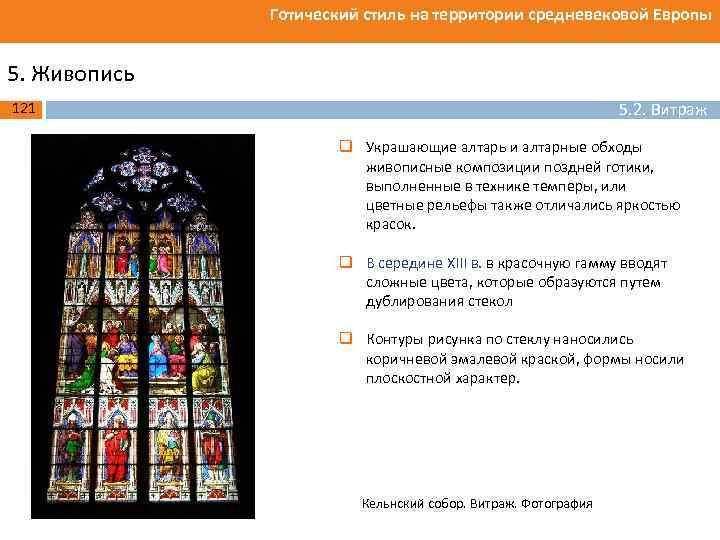 Готический стиль на территории средневековой Европы

5. Живопись

121

5.2. Витраж

Украшающие алтарь и алтарные обходы живописные композиции поздней готики, выполненные в технике темперы, или цветные рельефы также отличались яркостью красок.

В середине XIII в. в красочную гамму вводят сложные цвета, которые образуются путем дублирования стекол

Контуры рисунка по стеклу наносились коричневой эмалевой краской, формы носили плоскостной характер.

Кельнский собор. Витраж. Фотография